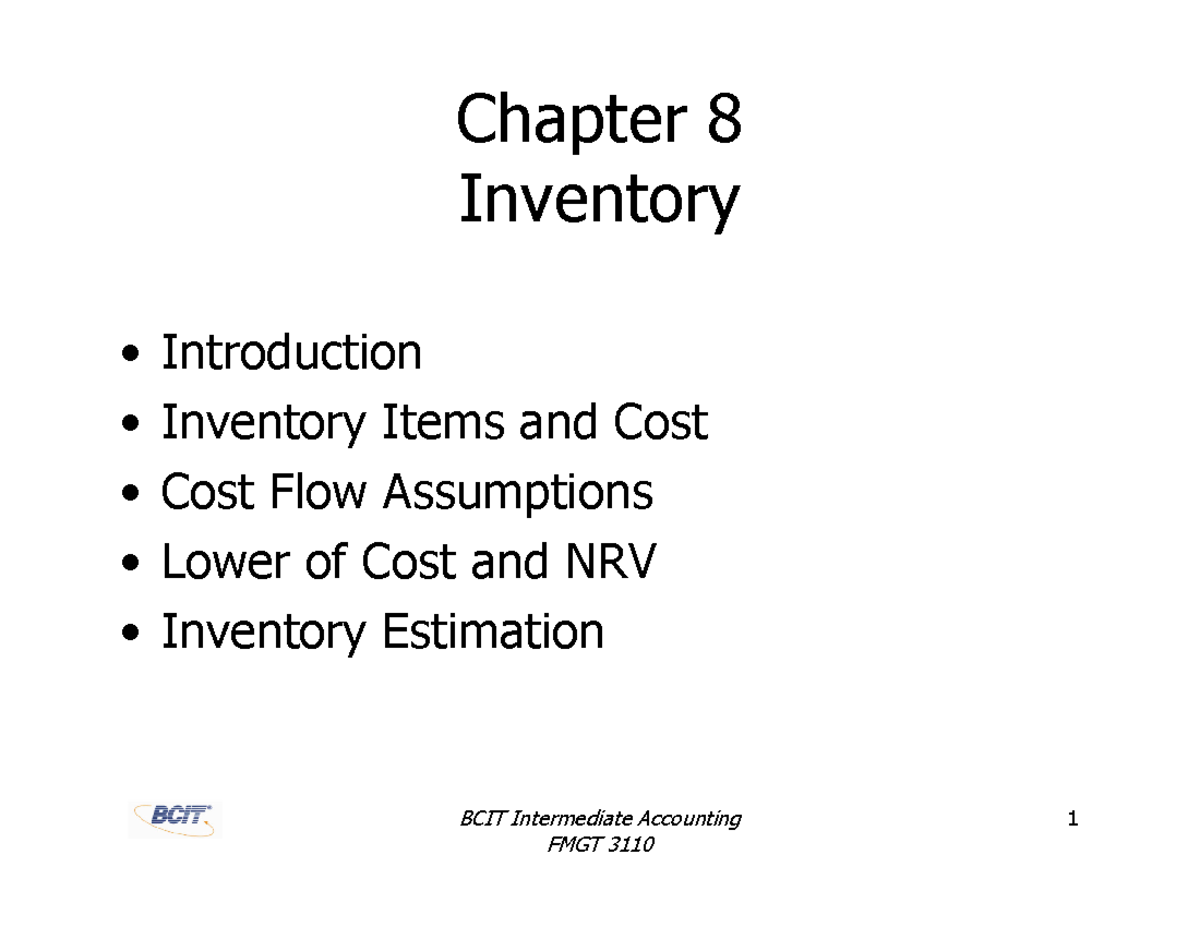 Chapter 8
Inventory

• Introduction
• Inventory Items and Cost
• Cost Flow Assumptions
• Lower of Cost and NRV
• Inventory Estimation

BCIT

BCIT Intermediate Accounting
FMGT 3110

1